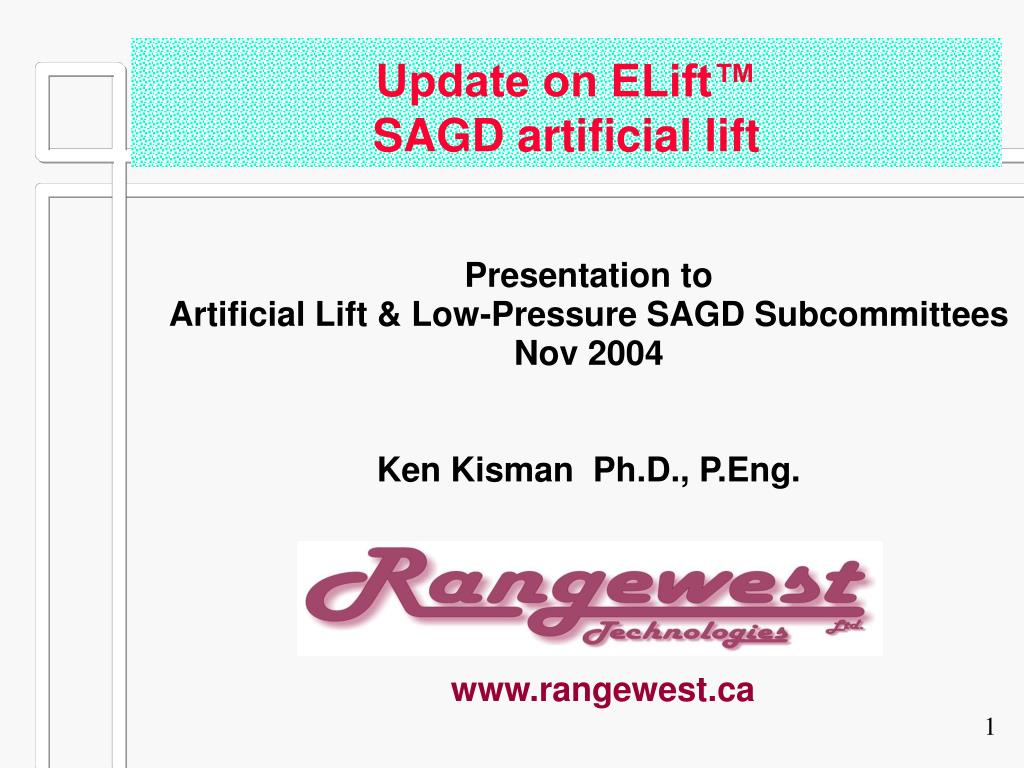 Update on ELift™
SAGD artificial lift

Presentation to
Artificial Lift & Low-Pressure SAGD Subcommittees
Nov 2004

Ken Kisman Ph.D., P.Eng.

Rangewest
Technologies Ltd.

www.rangewest.ca

1